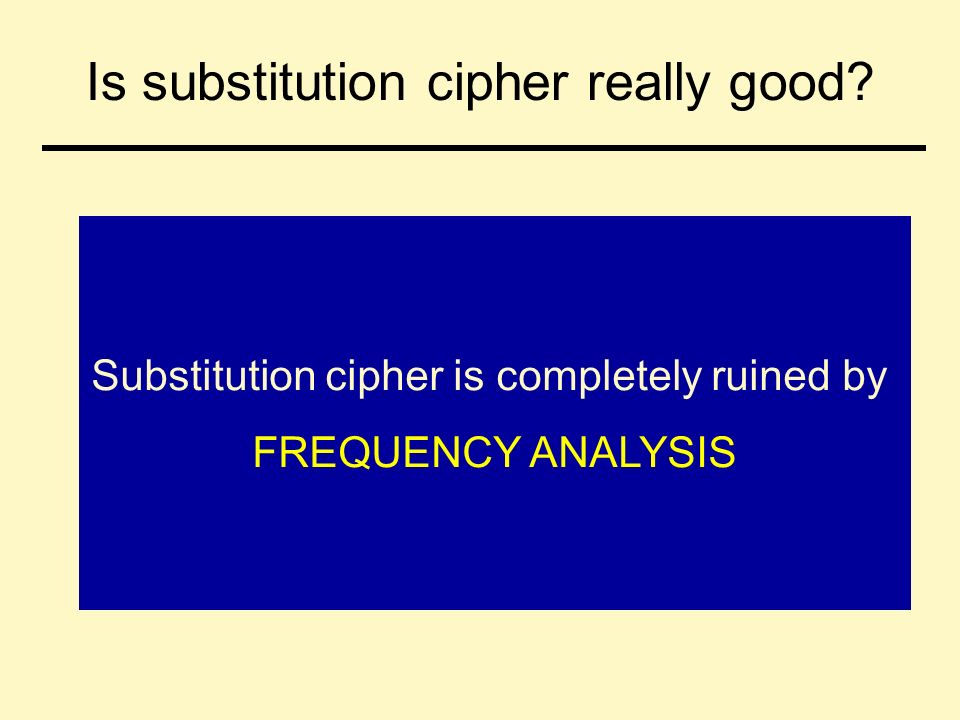 Is substitution cipher really good?

Substitution cipher is completely ruined by

FREQUENCY ANALYSIS